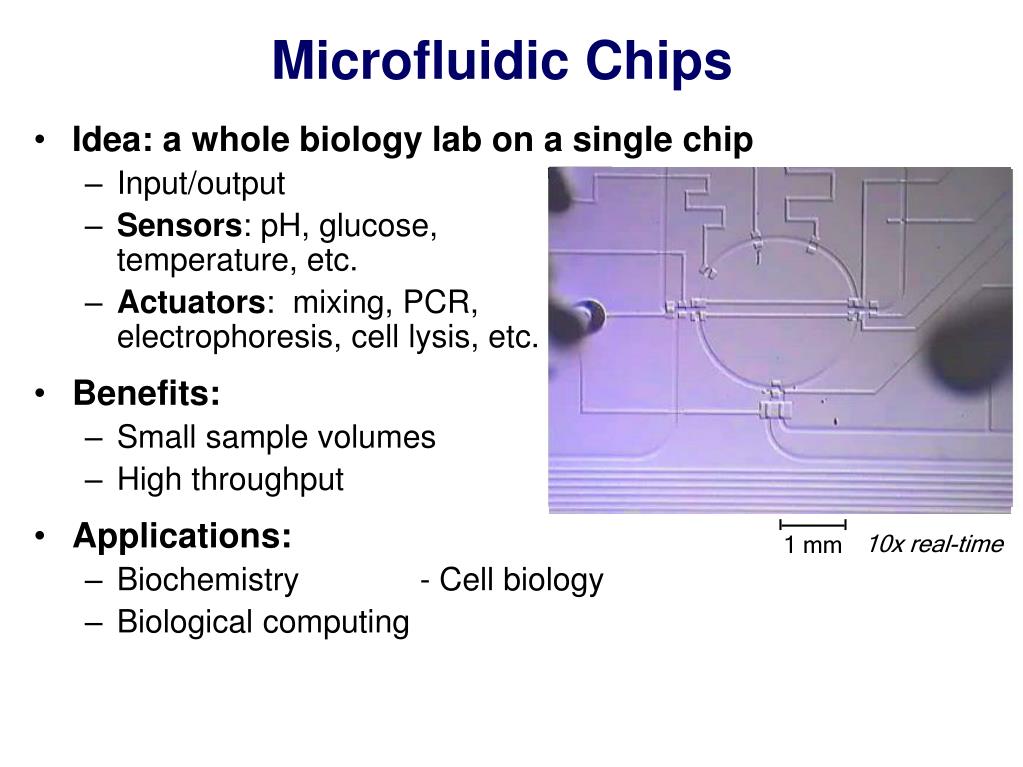 Microfluidic Chips

• Idea: a whole biology lab on a single chip
– Input/output
– Sensors: pH, glucose, temperature, etc.
– Actuators: mixing, PCR, electrophoresis, cell lysis, etc.

• Benefits:
– Small sample volumes
– High throughput

• Applications:
– Biochemistry - Cell biology
– Biological computing

1 mm 10x real-time